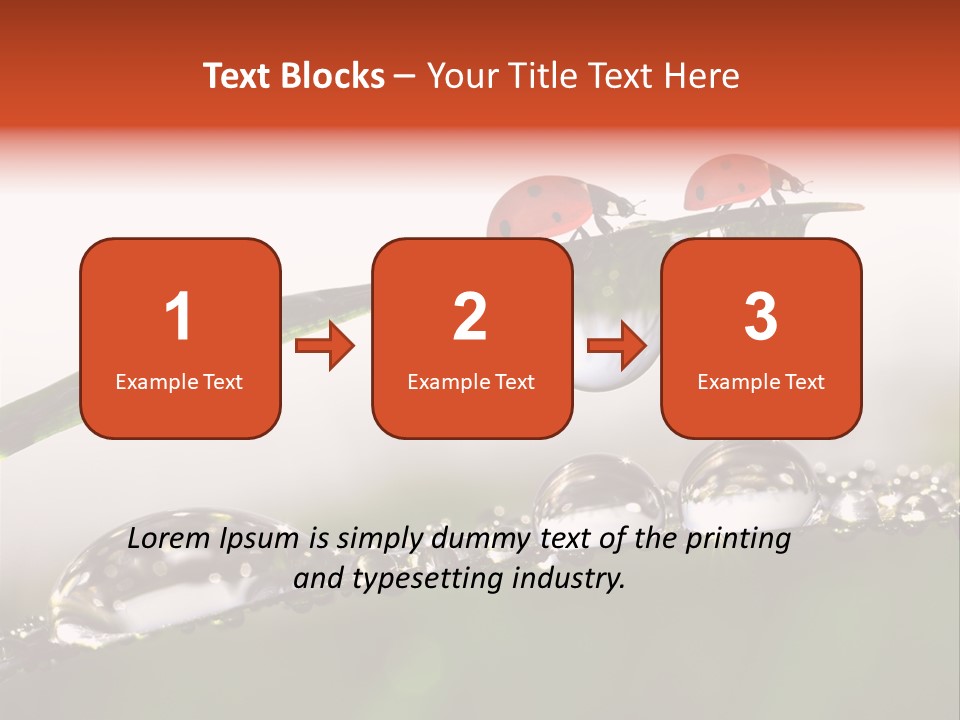 Text Blocks – Your Title Text Here

1
Example Text

2
Example Text

3
Example Text

Lorem Ipsum is simply dummy text of the printing and typesetting industry.